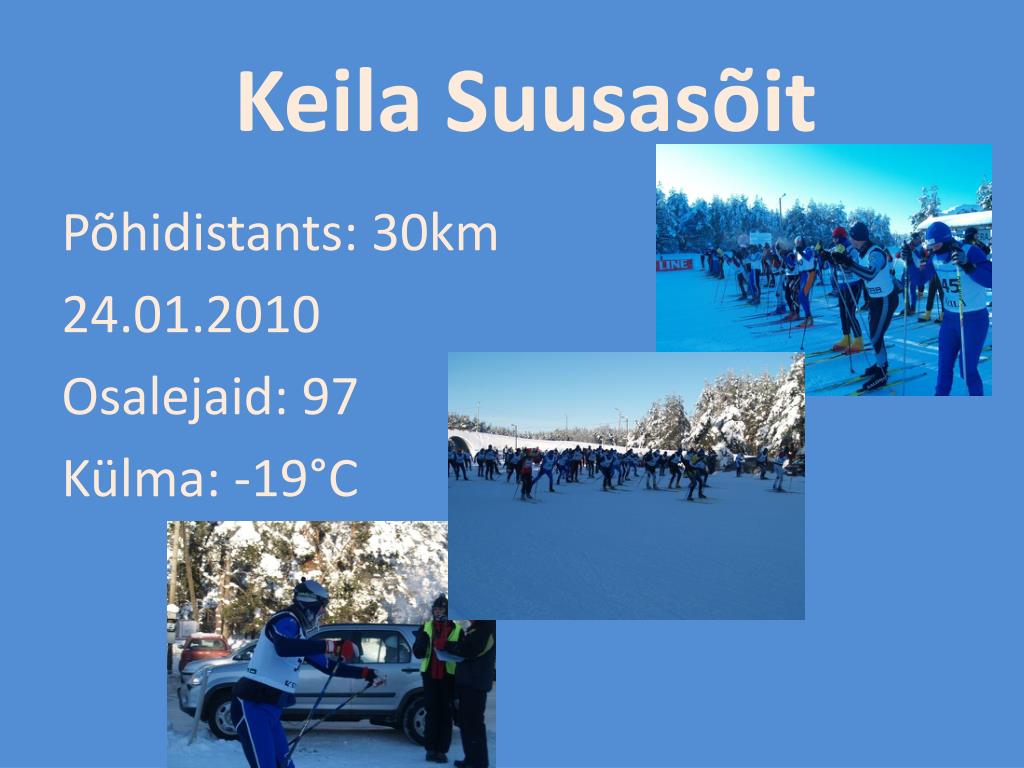 Keila Suusasõit

Põhidistants: 30km

24.01.2010

Osalejaid: 97

Külma: -19°C